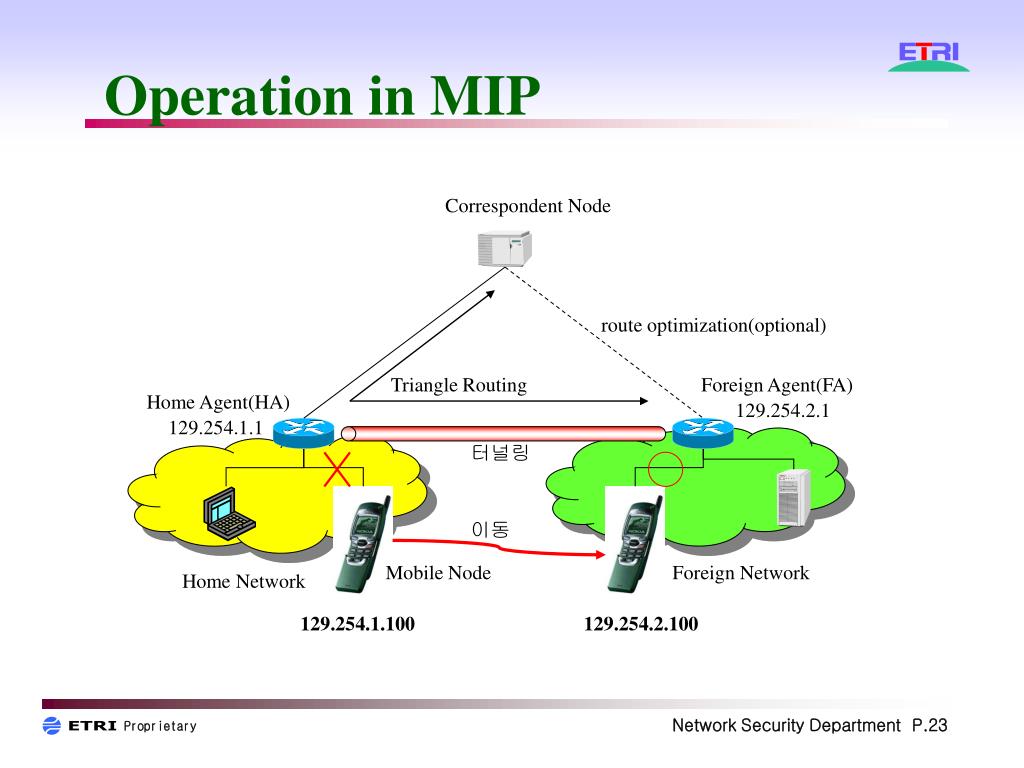 ETRI

Operation in MIP

Correspondent Node

route optimization(optional)

Triangle Routing

Home Agent(HA)
129.254.1.1

Foreign Agent(FA)
129.254.2.1

터널링

이동

Home Network

Mobile Node

Foreign Network

129.254.1.100

129.254.2.100

ETRI Proprietary

Network Security Department P.23